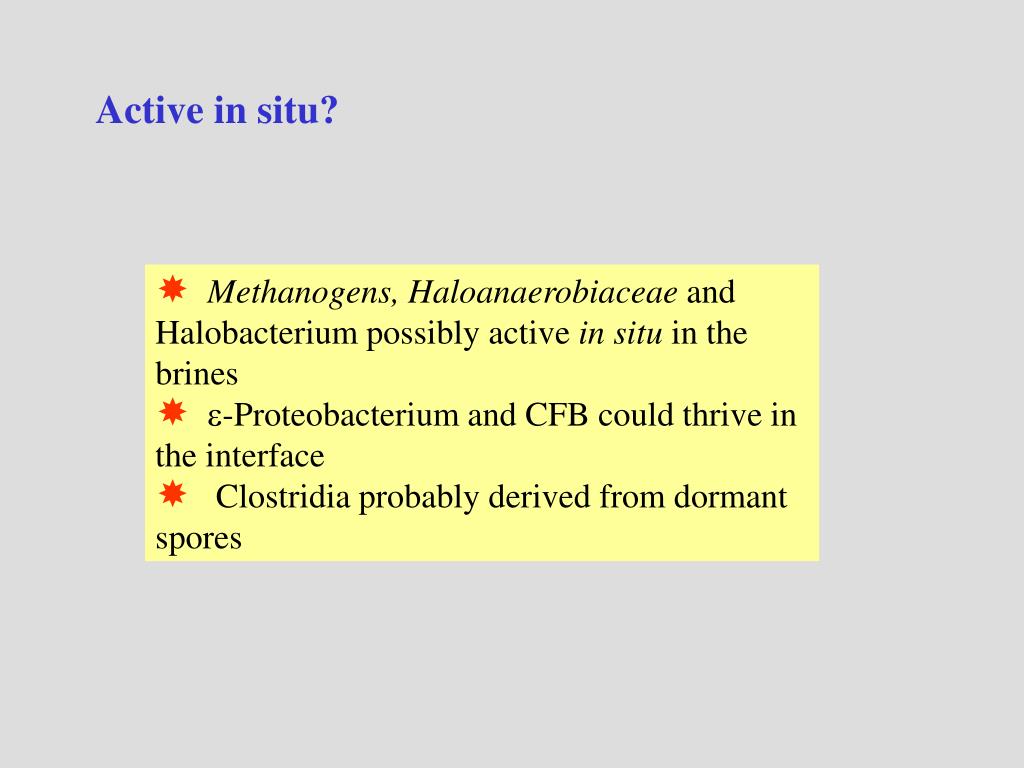 Active in situ?

Methanogens, Haloanaerobiaceae and Halobacterium possibly active in situ in the brines

ε-Proteobacterium and CFB could thrive in the interface

Clostridia probably derived from dormant spores